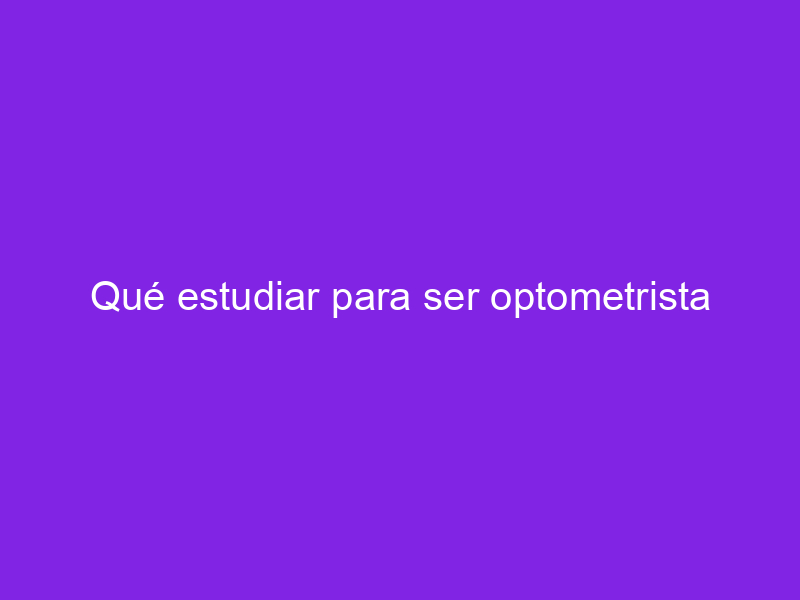 Qué estudiar para ser optometrista